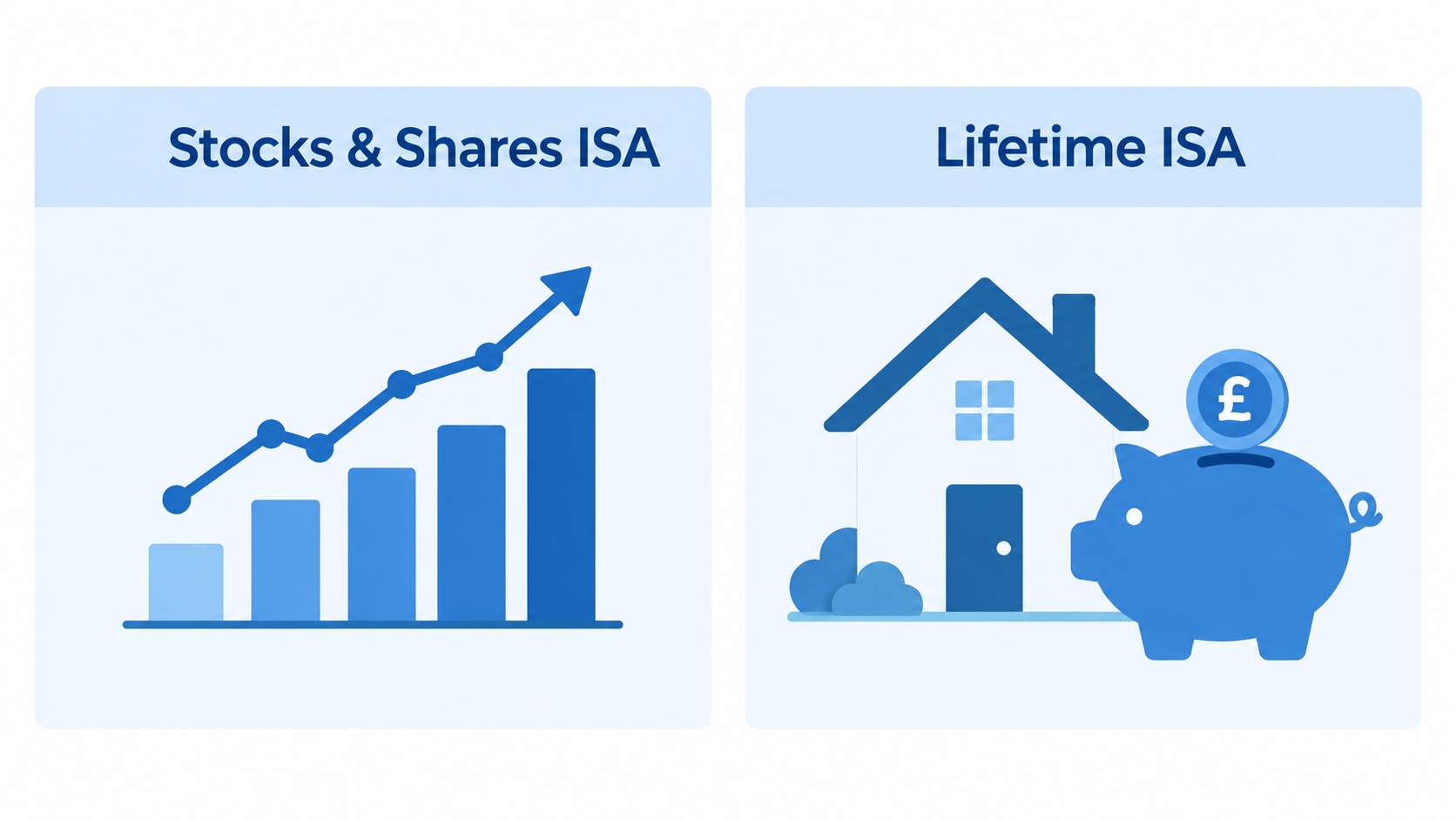 Stocks & Shares ISA

Lifetime ISA

£